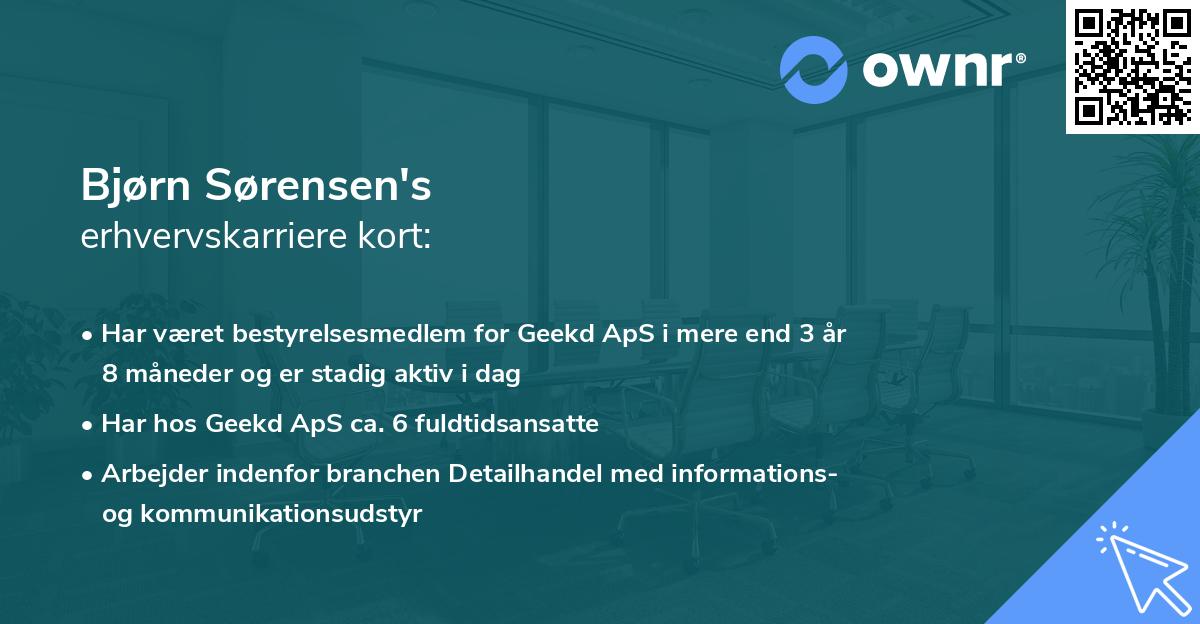 ownr®

Bjørn Sørensen's
erhvervskarriere kort:

• Har været bestyrelsesmedlem for Geekd ApS i mere end 3 år 8 måneder og er stadig aktiv i dag

• Har hos Geekd ApS ca. 6 fuldtidsansatte

• Arbejder indenfor branchen Detailhandel med informations- og kommunikationsudstyr